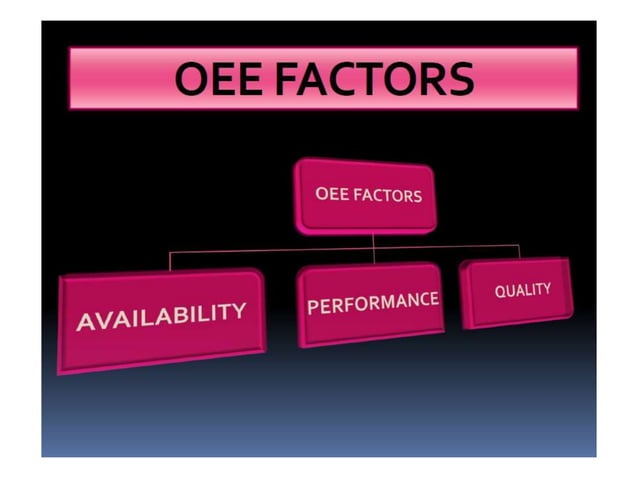 OEE FACTORS

OEE FACTORS

AVAILABILITY

PERFORMANCE

QUALITY